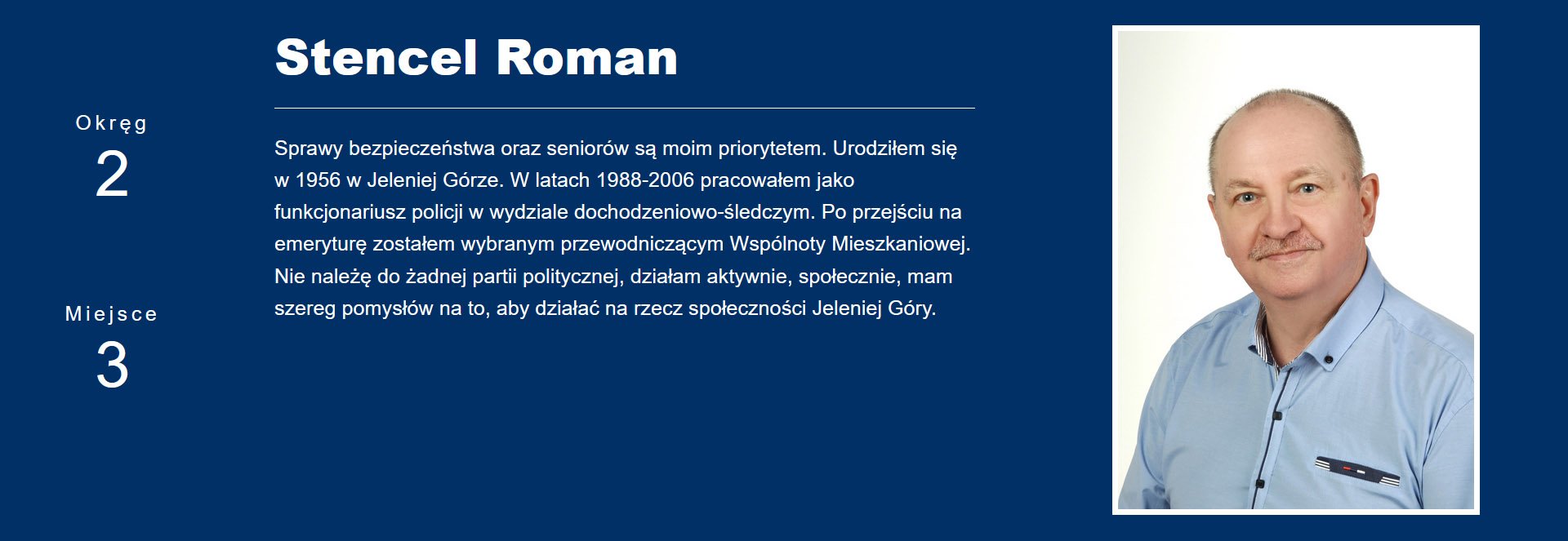 Okręg
2

Miejsce
3

Stencel Roman

Sprawy bezpieczeństwa oraz seniorów są moim priorytetem. Urodziłem się w 1956 w Jeleniej Górze. W latach 1988-2006 pracowałem jako funkcjonariusz policji w wydziale dochodzeniowo-śledczym. Po przejściu na emeryturę zostałem wybranym przewodniczącym Wspólnoty Mieszkaniowej. Nie należę do żadnej partii politycznej, działam aktywnie, społecznie, mam szereg pomysłów na to, aby działać na rzecz społeczności Jeleniej Góry.